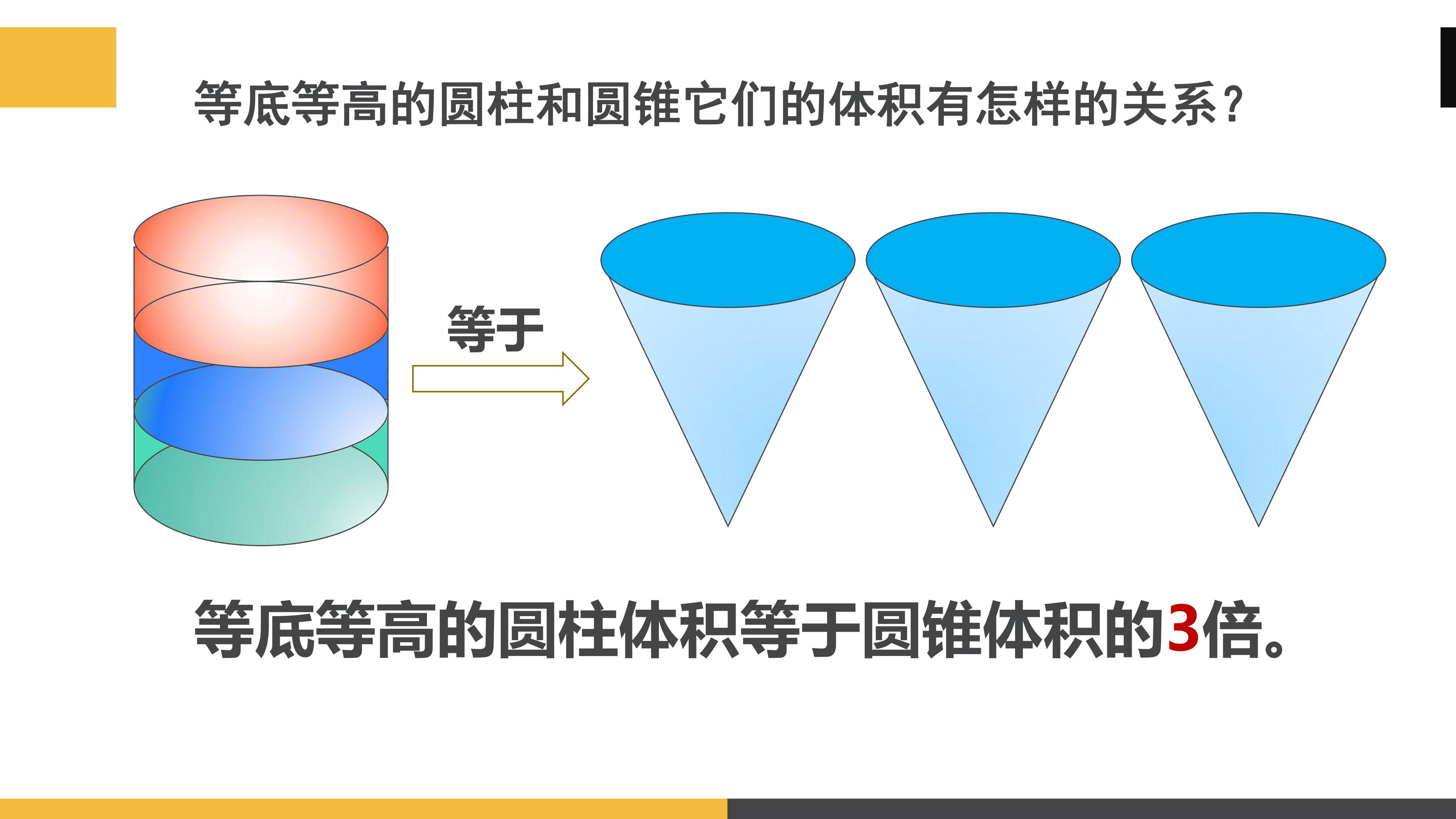 等底等高的圆柱和圆锥它们的体积有怎样的关系?

等于

等底等高的圆柱体积等于圆锥体积的3倍。